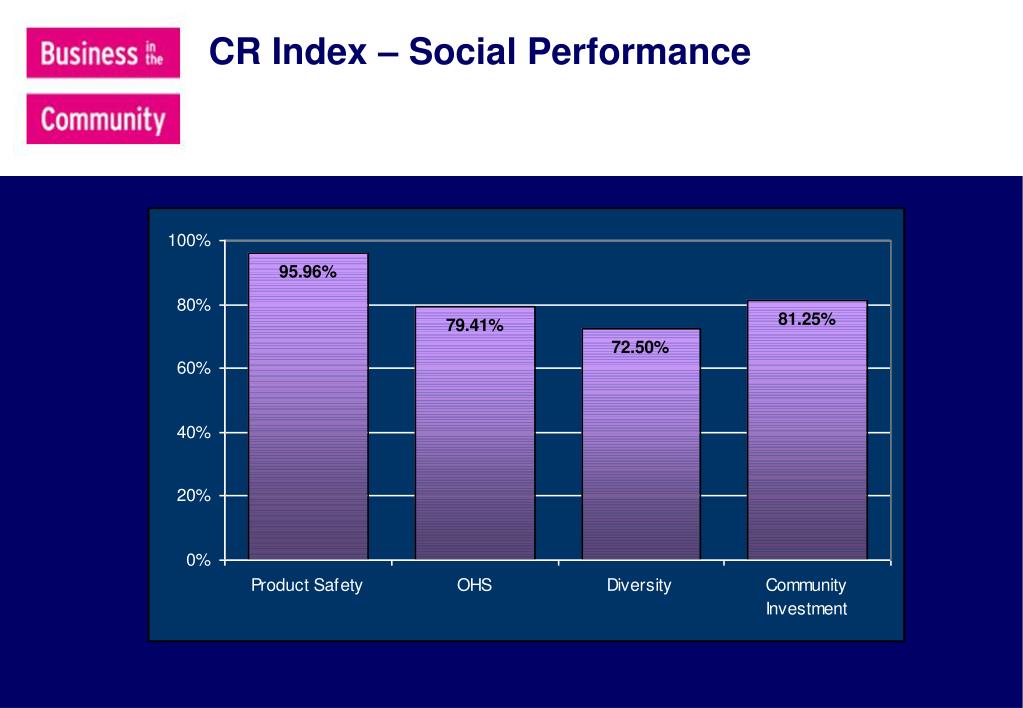 Business in the Community

CR Index – Social Performance

100%
80%
60%
40%
20%
0%

95.96%
79.41%
72.50%
81.25%

Product Safety
OHS
Diversity
Community Investment